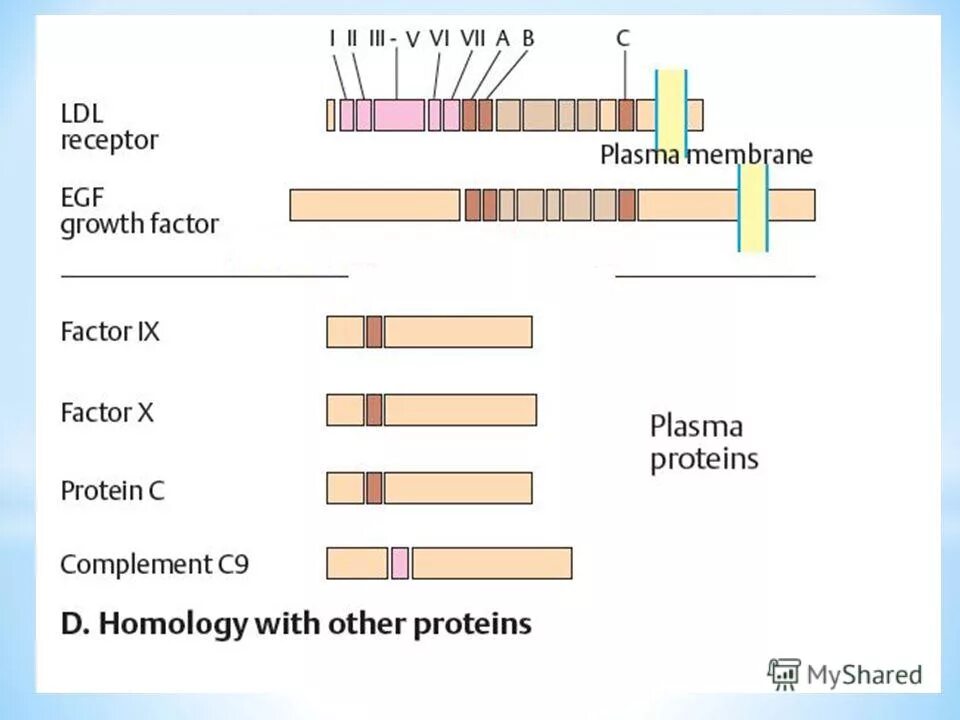 I II III - V VI VII A B C

LDL receptor

Plasma membrane

EGF growth factor

Factor IX

Factor X

Protein C

Complement C9

Plasma proteins

D. Homology with other proteins

MyShared